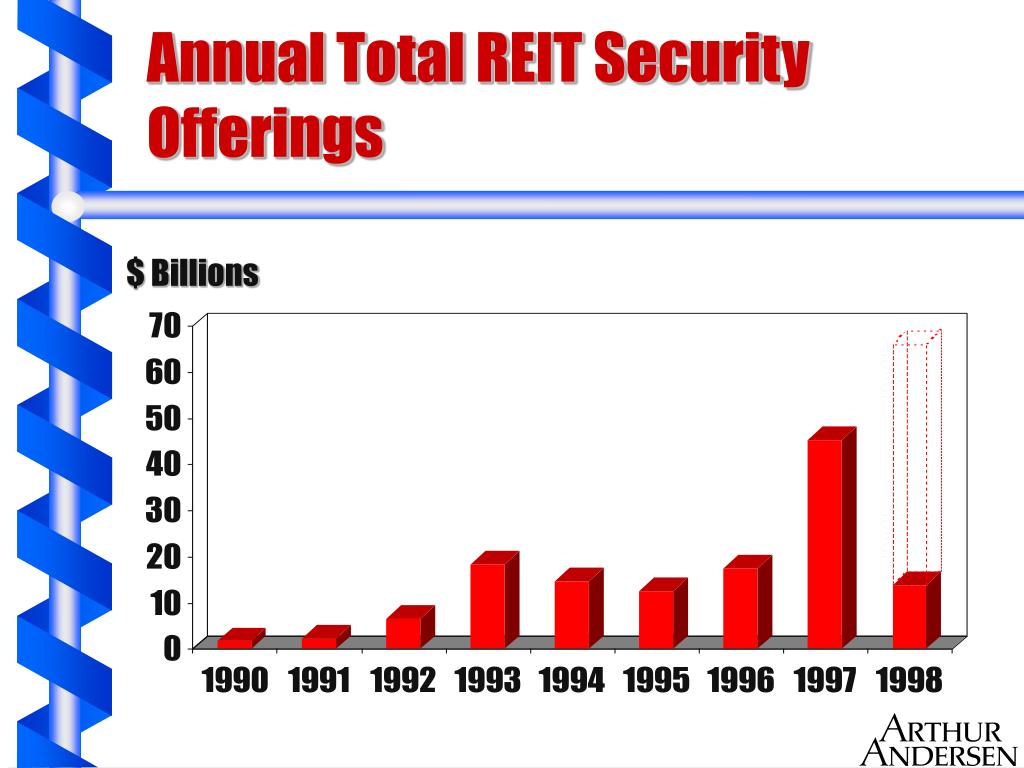 Annual Total REIT Security Offerings

$ Billions

70
60
50
40
30
20
10
0

1990 1991 1992 1993 1994 1995 1996 1997 1998

ARTHUR ANDERSEN